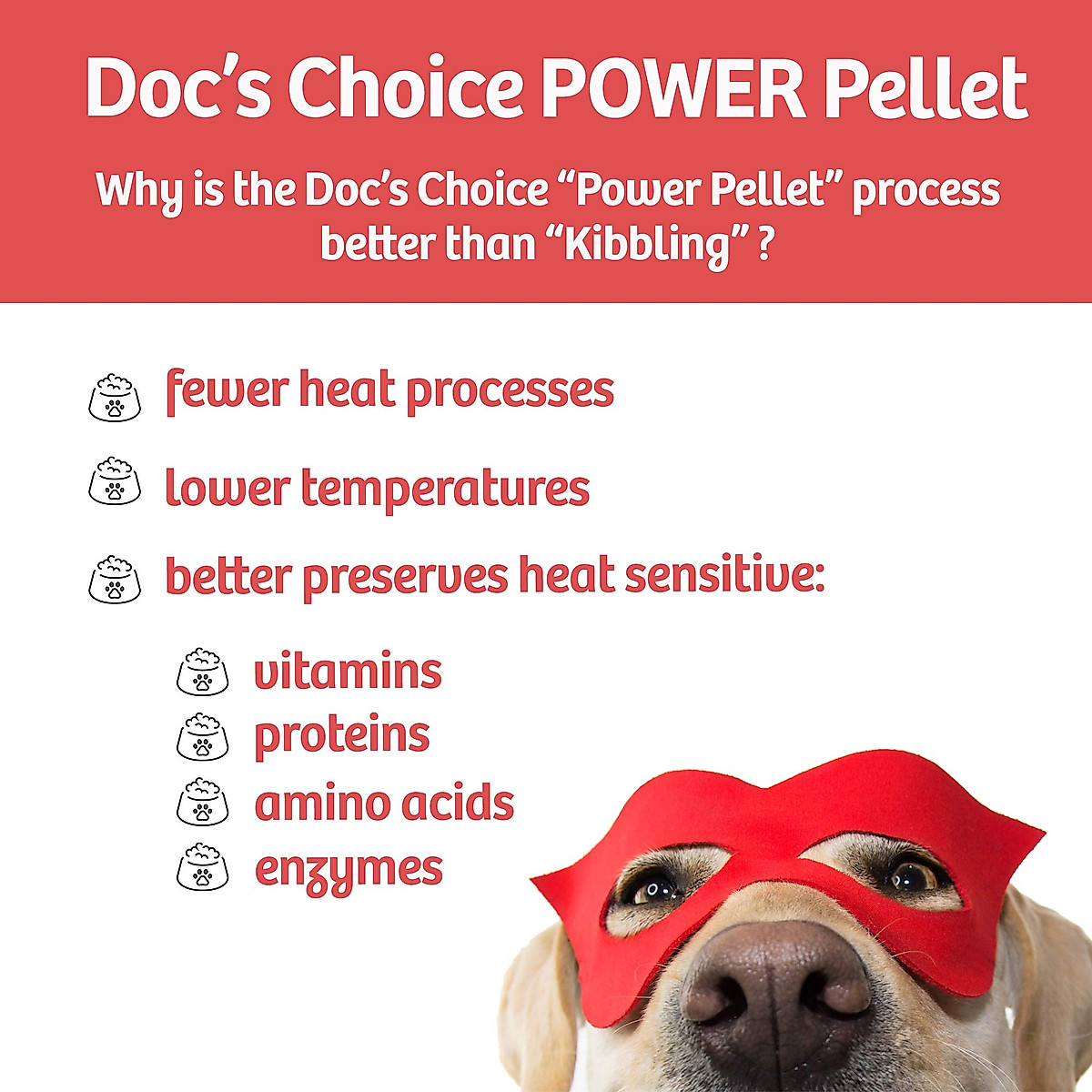 Doc's Choice POWER Pellet

Why is the Doc's Choice "Power Pellet" process better than "Kibbling" ?

fewer heat processes

lower temperatures

better preserves heat sensitive:

vitamins
proteins
amino acids
enzymes